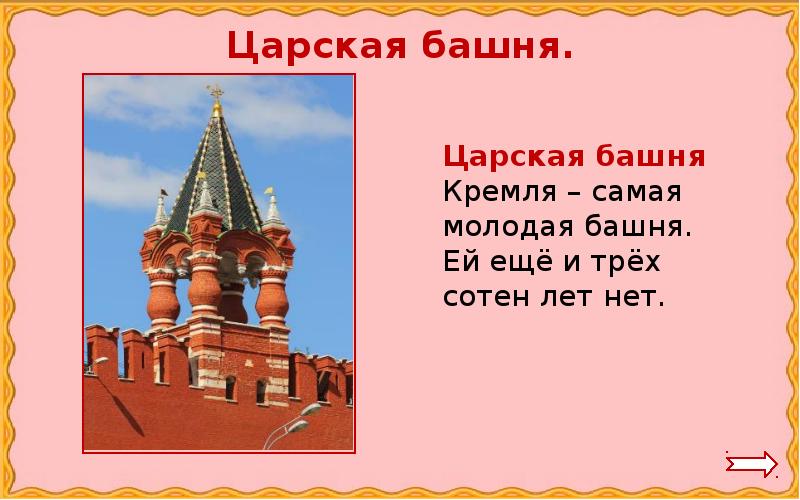 Царская башня.

Царская башня Кремля – самая молодая башня. Ей ещё и трёх сотен лет нет.